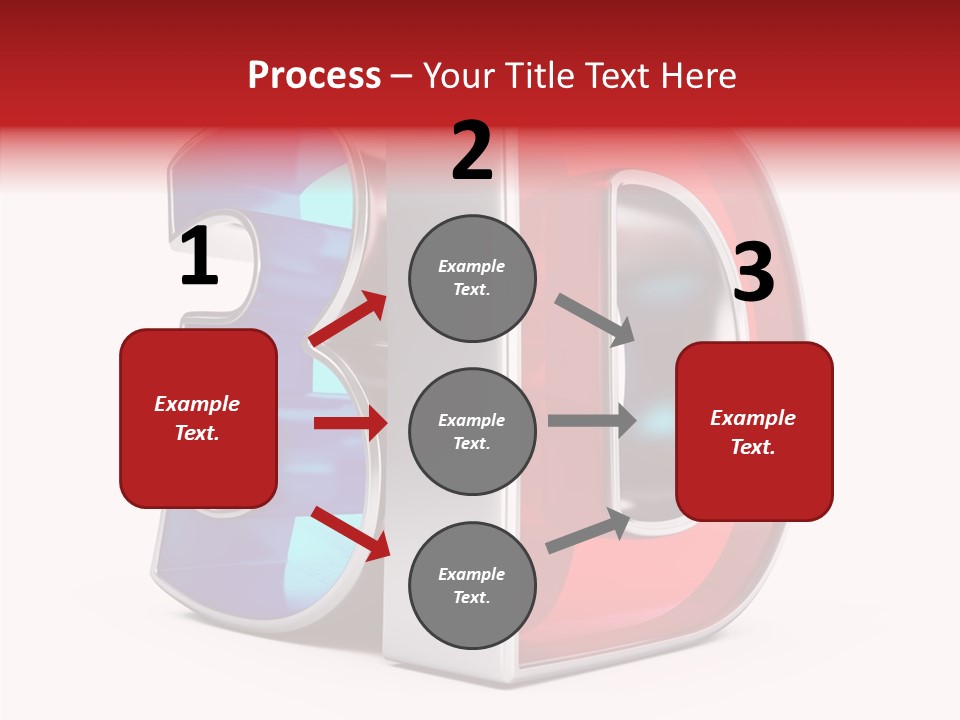 Process – Your Title Text Here

1

Example Text.

2

Example Text.

Example Text.

Example Text.

3

Example Text.